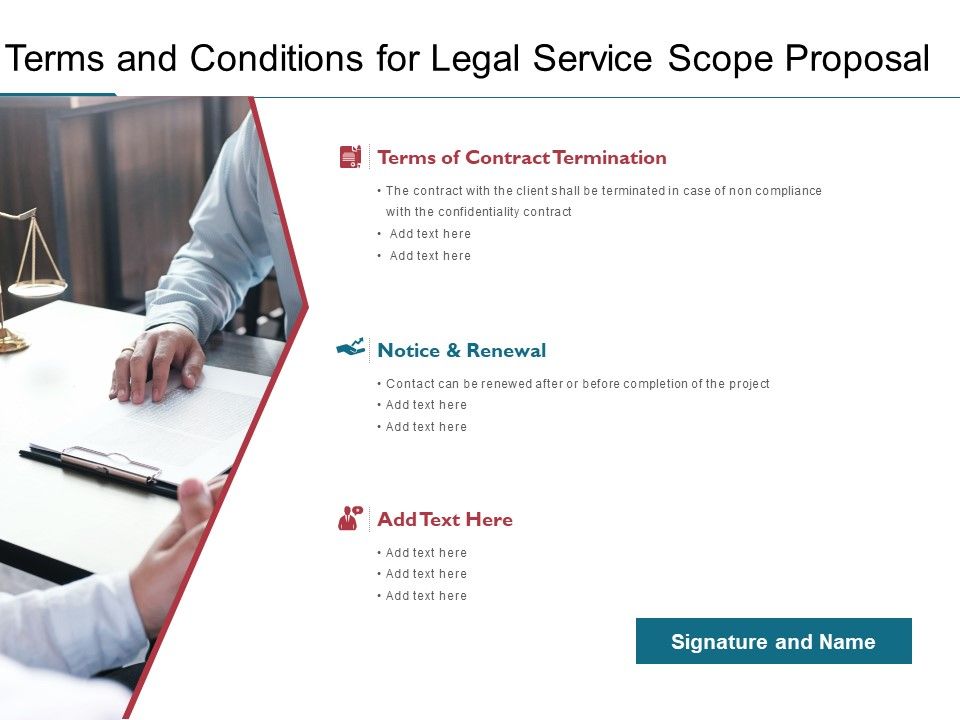 Terms and Conditions for Legal Service Scope Proposal

Terms of Contract Termination

• The contract with the client shall be terminated in case of non compliance with the confidentiality contract
• Add text here
• Add text here

Notice & Renewal

• Contact can be renewed after or before completion of the project
• Add text here
• Add text here

Add Text Here

• Add text here
• Add text here
• Add text here

Signature and Name